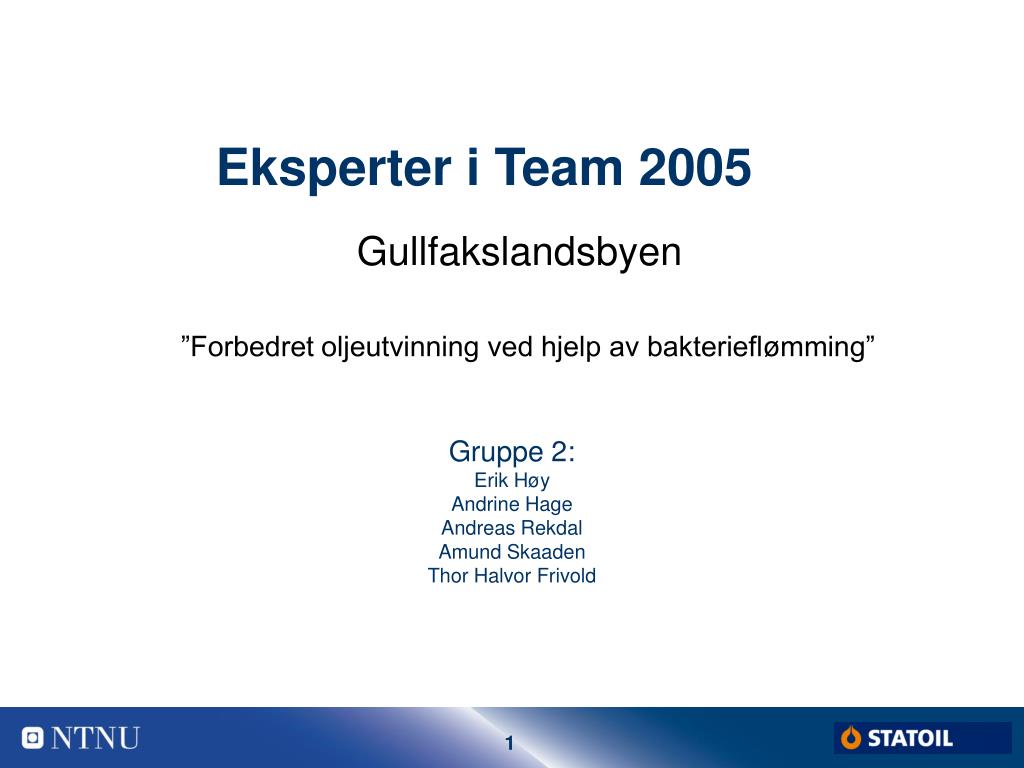 Eksperter i Team 2005

Gullfakslandsbyen

”Forbedret oljeutvinning ved hjelp av bakterieflømming”

Gruppe 2:
Erik Høy
Andrine Hage
Andreas Rekdal
Amund Skaaden
Thor Halvor Frivold

NTNU

1

STATOIL